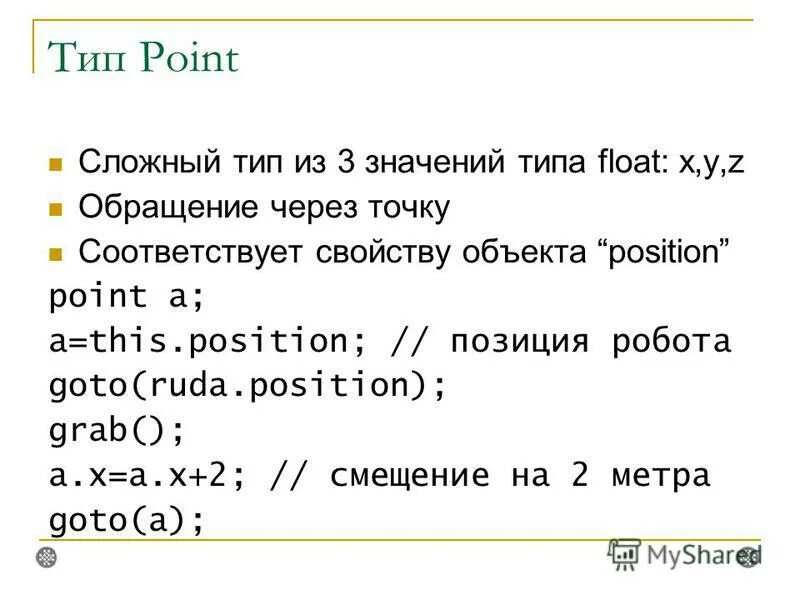 Тип Point

Сложный тип из 3 значений типа float: x,y,z
Обращение через точку
Соответствует свойству объекта “position”

point a;
a=this.position; // позиция робота
goto(ruda.position);
grab();
a.x=a.x+2; // смещение на 2 метра
goto(a);

MyShared